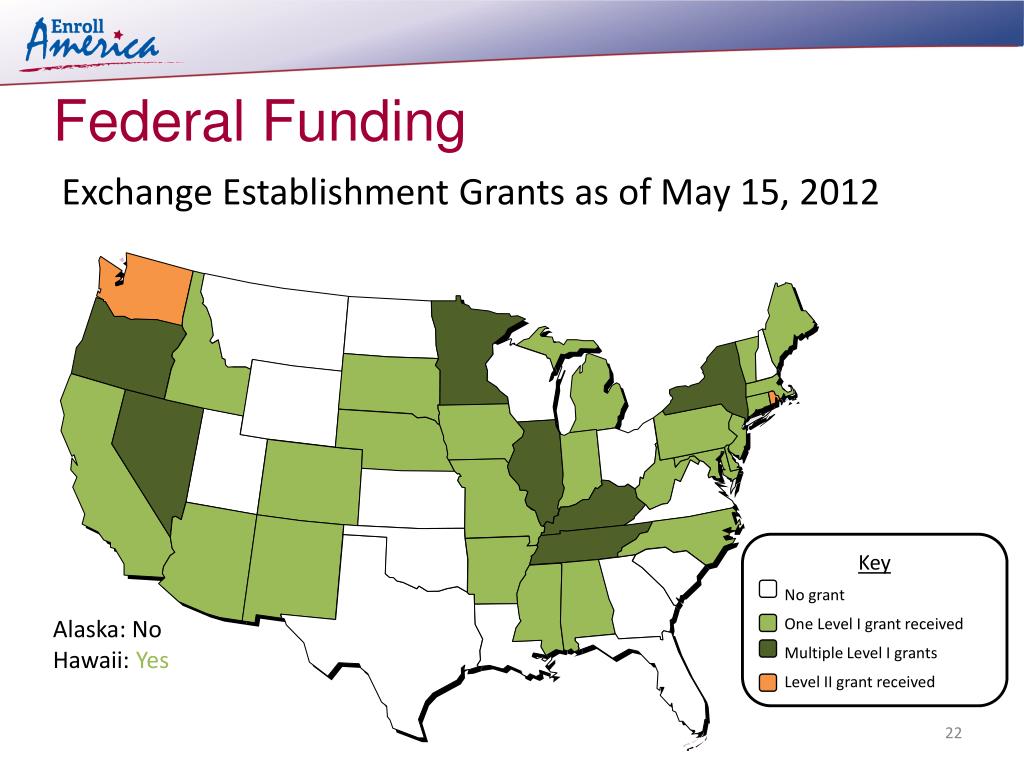 Enroll America

Federal Funding

Exchange Establishment Grants as of May 15, 2012

Alaska: No
Hawaii: Yes

Key
No grant
One Level I grant received
Multiple Level I grants
Level II grant received

22